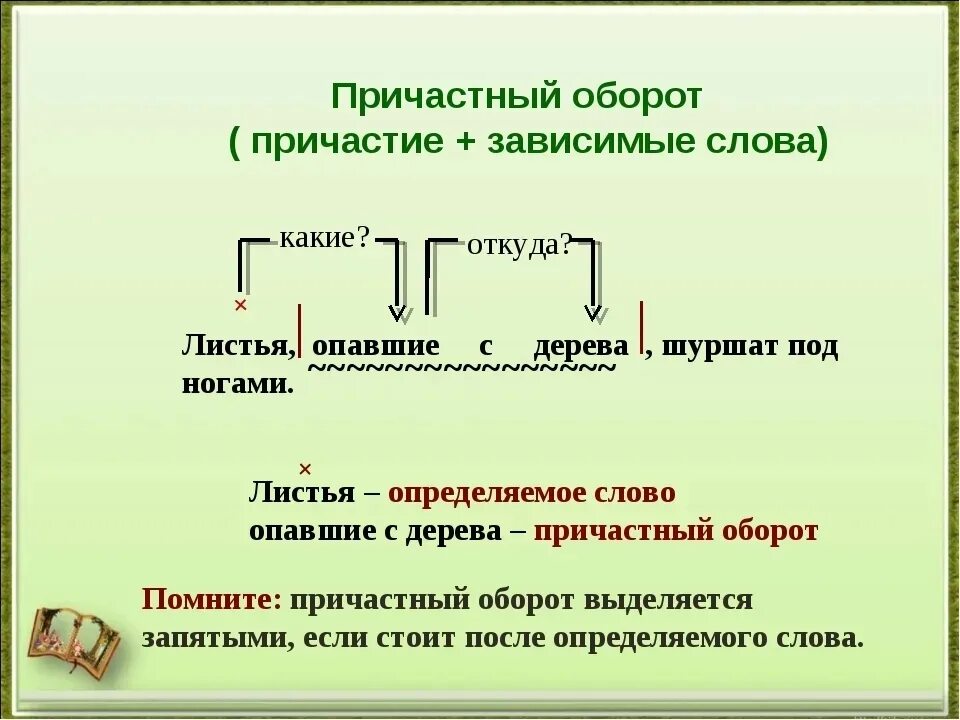 Причастный оборот
( причастие + зависимые слова)

какие?
откуда?

×

Листья, опавшие с дерева , шуршат под ногами.

×

Листья – определяемое слово
опавшие с дерева – причастный оборот

Помните: причастный оборот выделяется запятыми, если стоит после определяемого слова.